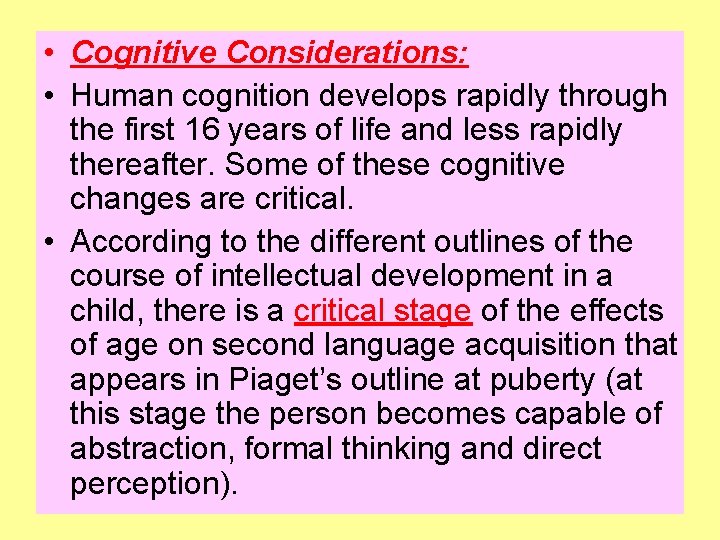 • Cognitive Considerations:

• Human cognition develops rapidly through the first 16 years of life and less rapidly thereafter. Some of these cognitive changes are critical.

• According to the different outlines of the course of intellectual development in a child, there is a critical stage of the effects of age on second language acquisition that appears in Piaget's outline at puberty (at this stage the person becomes capable of abstraction, formal thinking and direct perception).